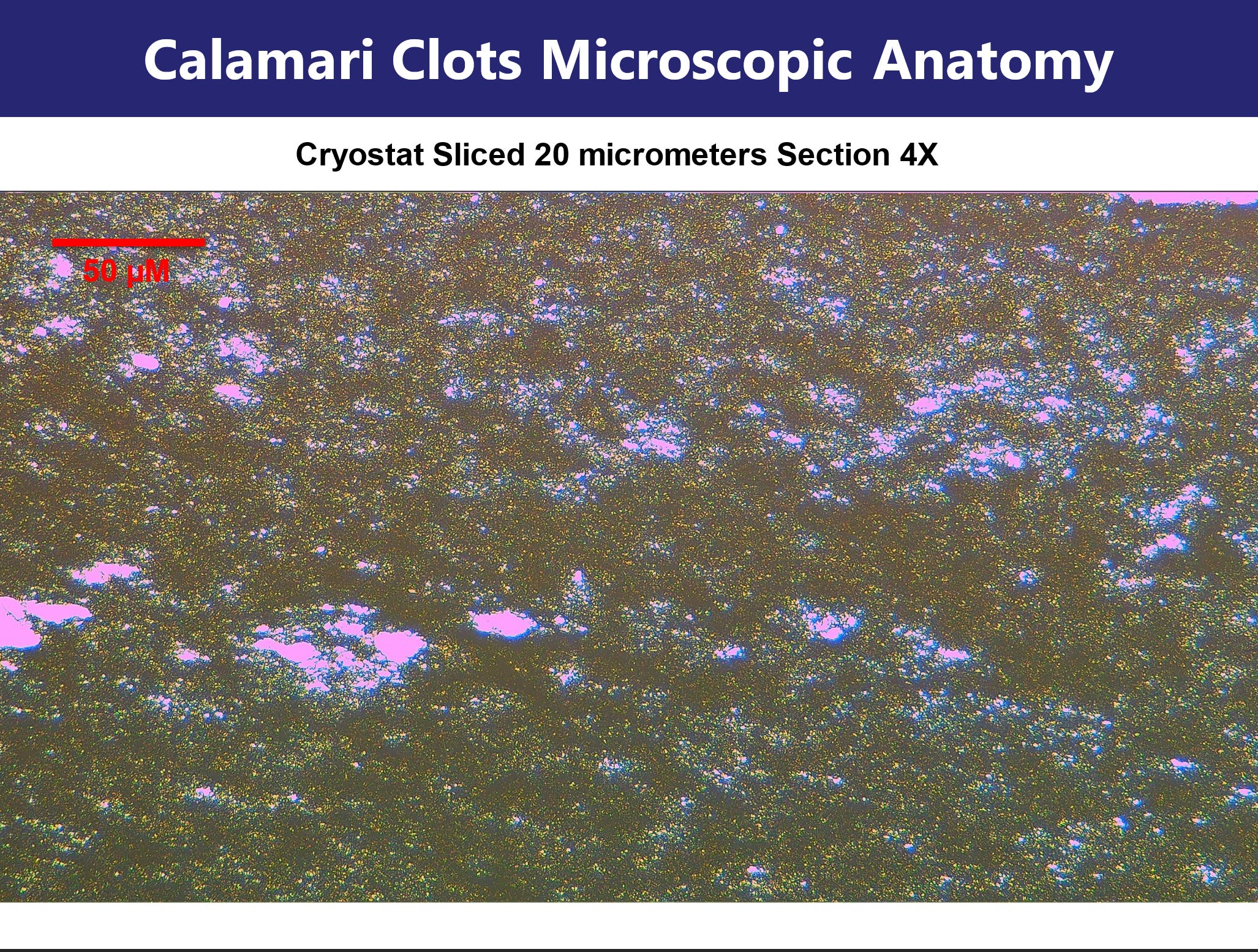 Calamari Clots Microscopic Anatomy

Cryostat Sliced 20 micrometers Section 4X

50 μM